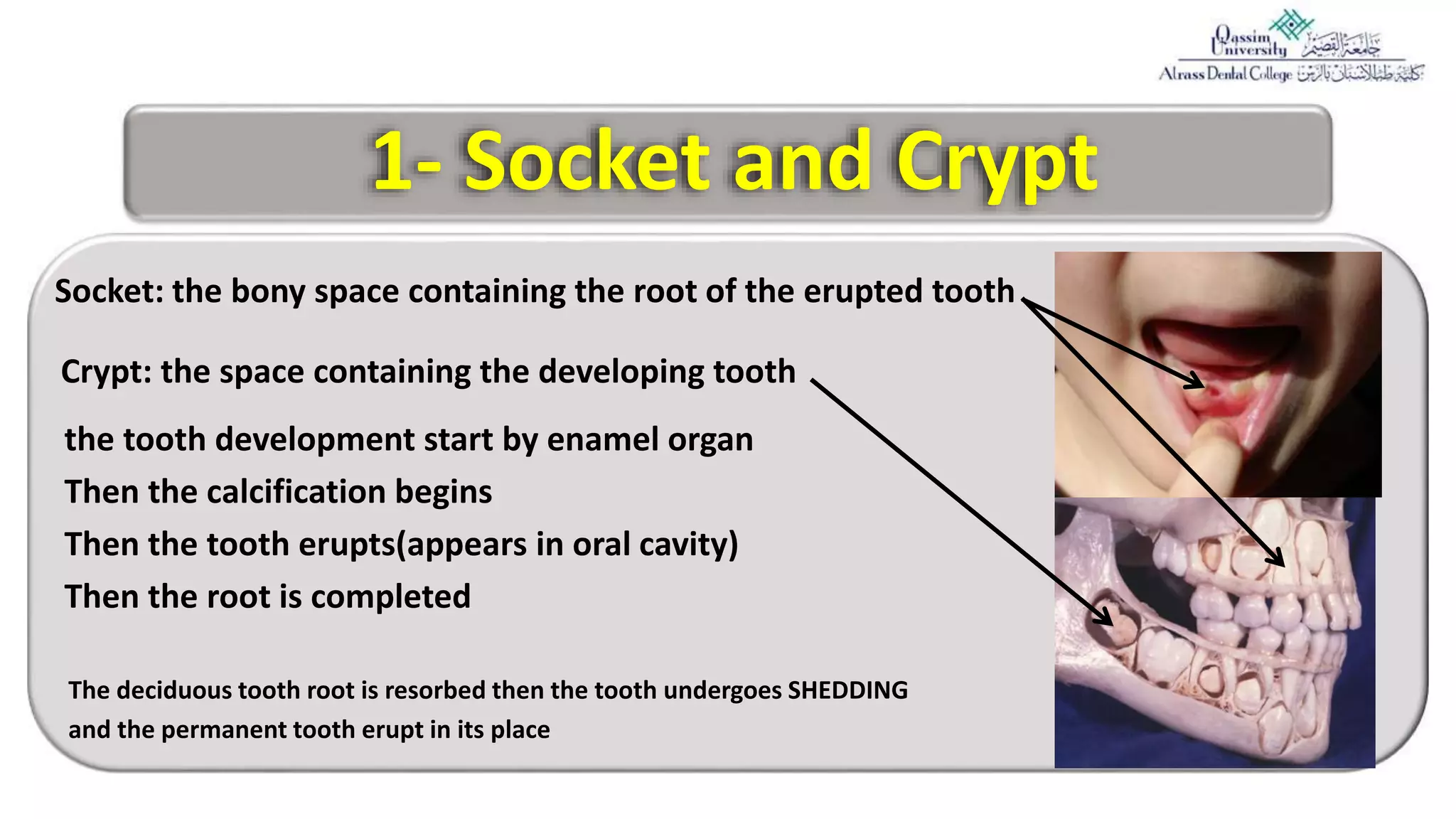 Qassim University جامعة القصيم
Alrass Dental College كلية طب الأسنان بالرس

1- Socket and Crypt

Socket: the bony space containing the root of the erupted tooth

Crypt: the space containing the developing tooth

the tooth development start by enamel organ
Then the calcification begins
Then the tooth erupts(appears in oral cavity)
Then the root is completed

The deciduous tooth root is resorbed then the tooth undergoes SHEDDING and the permanent tooth erupt in its place